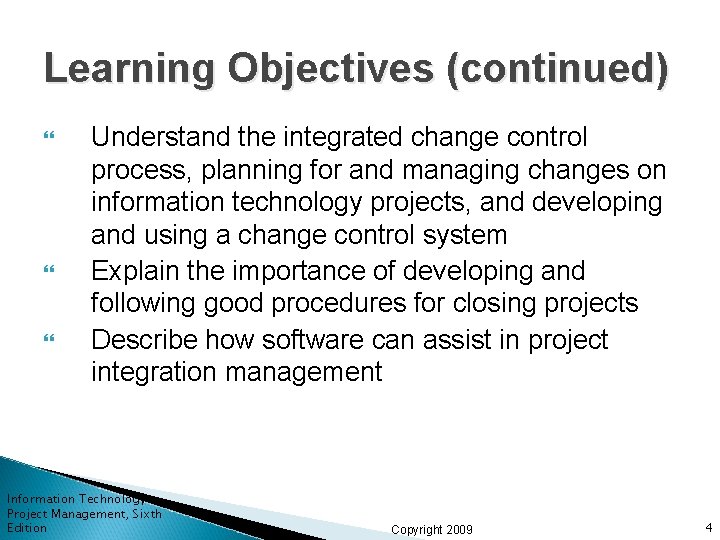 Learning Objectives (continued)

Understand the integrated change control process, planning for and managing changes on information technology projects, and developing and using a change control system

Explain the importance of developing and following good procedures for closing projects

Describe how software can assist in project integration management

Information Technology Project Management, Sixth Edition

Copyright 2009

4